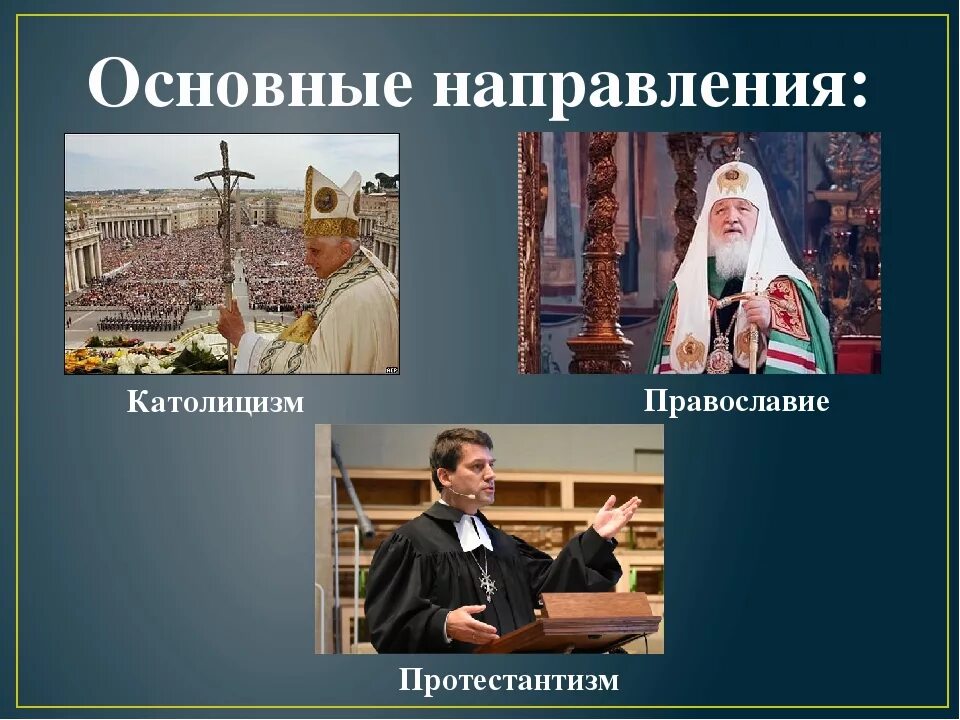 Основные направления:

Католицизм

Православие

Протестантизм